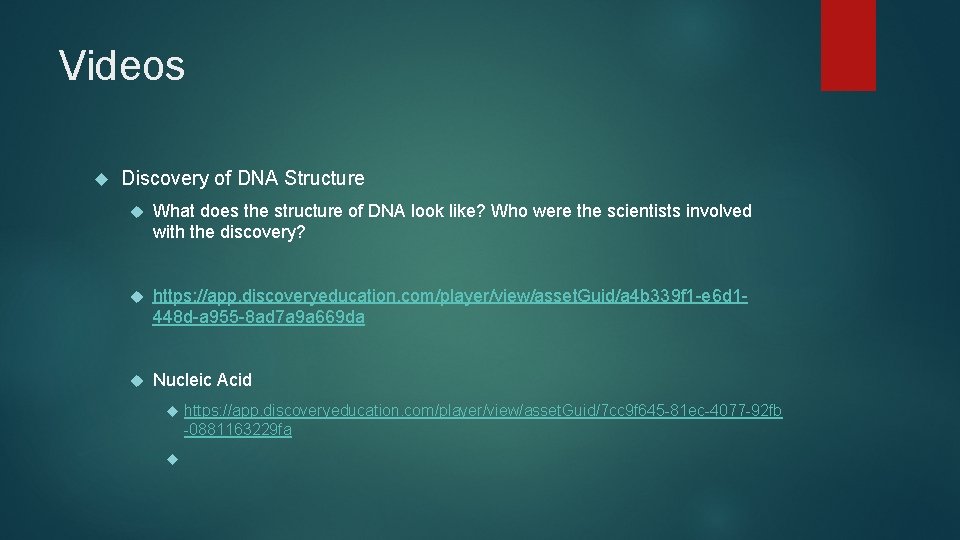 Videos

Discovery of DNA Structure

What does the structure of DNA look like? Who were the scientists involved with the discovery?

https://app.discoveryeducation.com/player/view/assetGuid/a4b339f1-e6d1-448d-a955-8ad7a9a669da

Nucleic Acid

https://app.discoveryeducation.com/player/view/assetGuid/7cc9f645-81ec-4077-92fb-0881163229fa